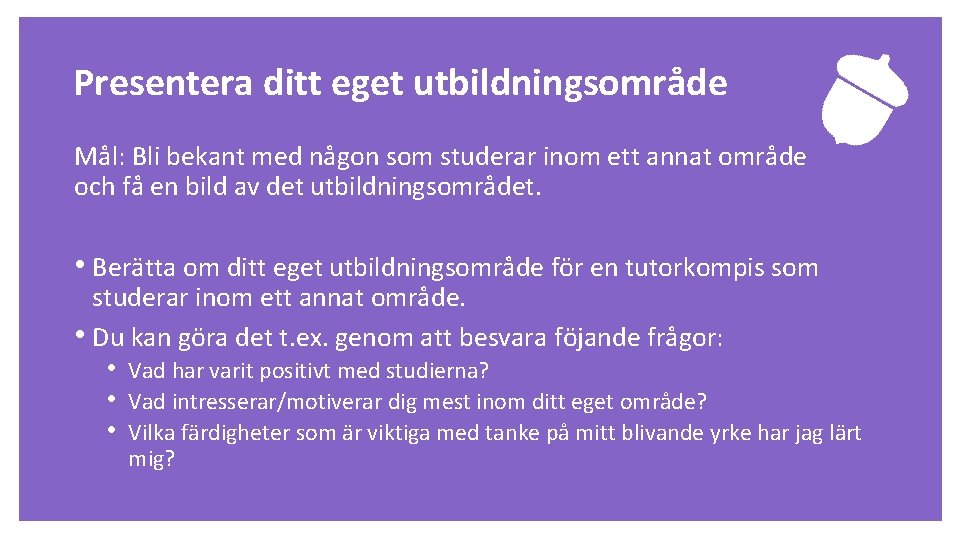 Presentera ditt eget utbildningsområde

Mål: Bli bekant med någon som studerar inom ett annat område och få en bild av det utbildningsområdet.

• Berätta om ditt eget utbildningsområde för en tutorkompis som studerar inom ett annat område.
• Du kan göra det t.ex. genom att besvara föjande frågor:
  • Vad har varit positivt med studierna?
  • Vad intresserar/motiverar dig mest inom ditt eget område?
  • Vilka färdigheter som är viktiga med tanke på mitt blivande yrke har jag lärt mig?